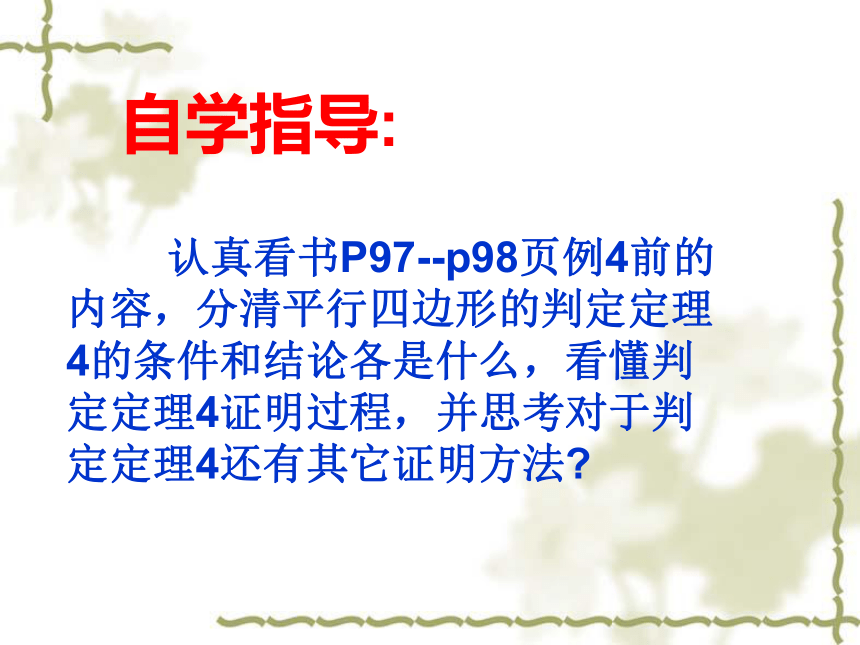 自学指导:

认真看书P97--p98页例4前的内容，分清平行四边形的判定定理4的条件和结论各是什么，看懂判定定理4证明过程，并思考对于判定定理4还有其它证明方法?